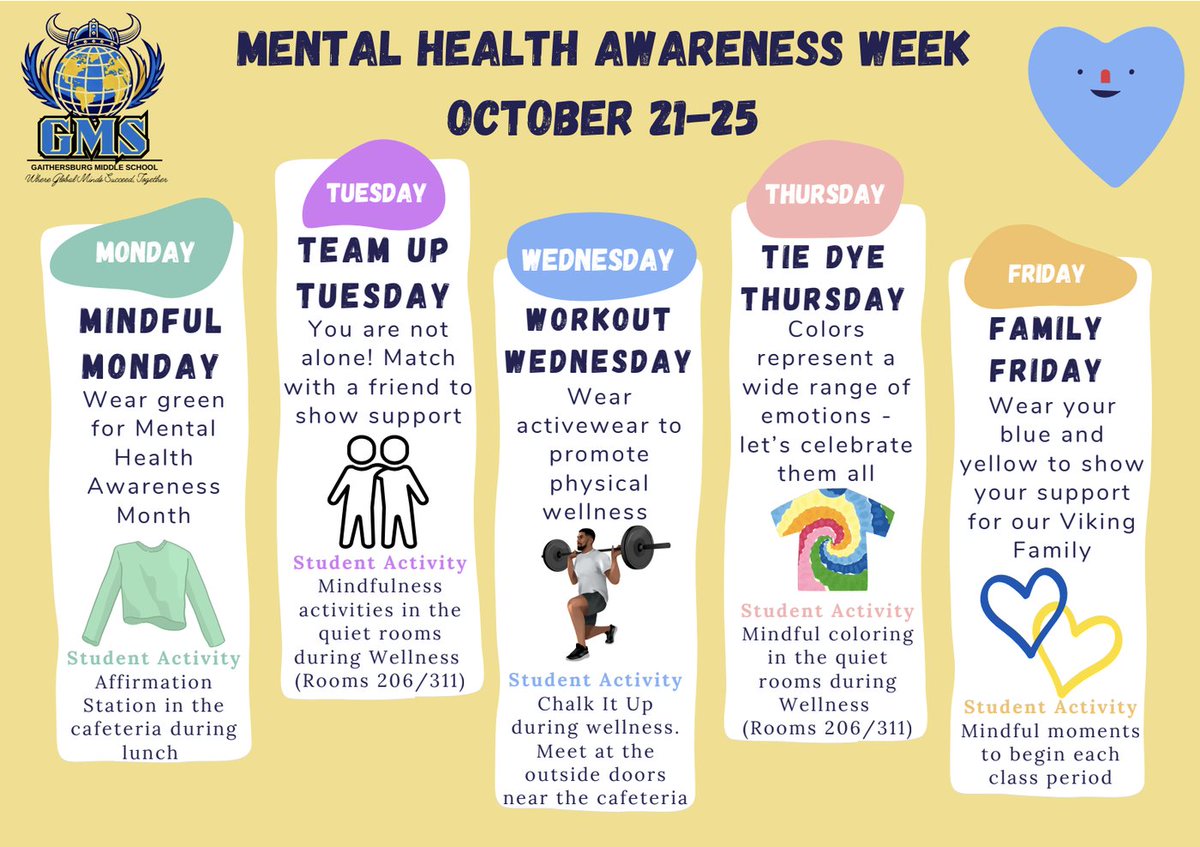 GMS
GAITHERSBURG MIDDLE SCHOOL
Where Global Minds Succeed Together

MENTAL HEALTH AWARENESS WEEK
OCTOBER 21-25

MONDAY
MINDFUL MONDAY
Wear green for Mental Health Awareness Month
Student Activity
Affirmation Station in the cafeteria during lunch

TUESDAY
TEAM UP TUESDAY
You are not alone! Match with a friend to show support
Student Activity
Mindfulness activities in the quiet rooms during Wellness (Rooms 206/311)

WEDNESDAY
WORKOUT WEDNESDAY
Wear activewear to promote physical wellness
Student Activity
Chalk It Up during wellness. Meet at the outside doors near the cafeteria

THURSDAY
TIE DYE THURSDAY
Colors represent a wide range of emotions - let's celebrate them all
Student Activity
Mindful coloring in the quiet rooms during Wellness (Rooms 206/311)

FRIDAY
FAMILY FRIDAY
Wear your blue and yellow to show your support for our Viking Family
Student Activity
Mindful moments to begin each class period